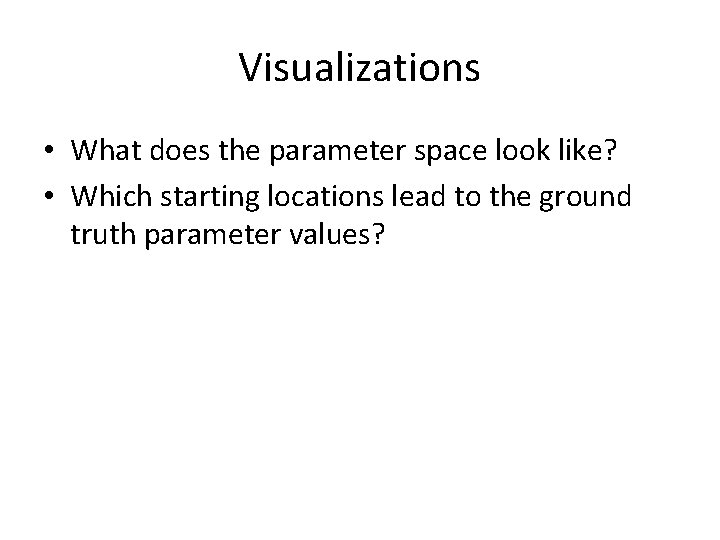 Visualizations

• What does the parameter space look like?
• Which starting locations lead to the ground truth parameter values?